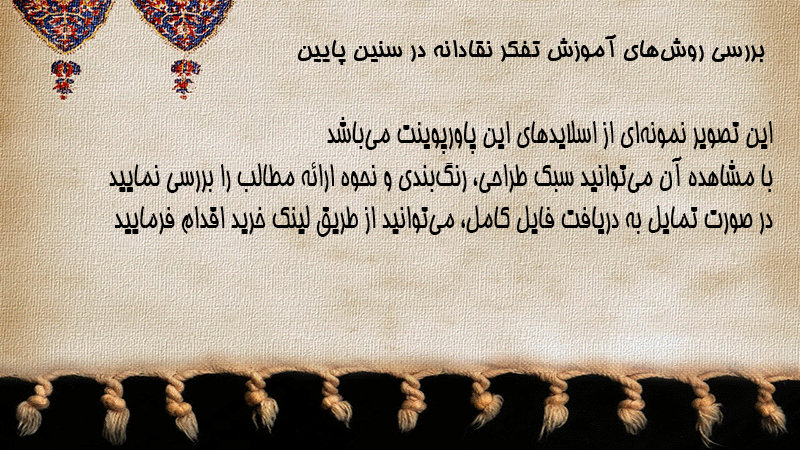 بررسی روش‌های آموزش تفکر نقادانه در سنین پایین

این تصویر نمونه‌ای از اسلایدهای این پاورپوینت می‌باشد
با مشاهده آن می‌توانید سبک طراحی، رنگ‌بندی و نحوه ارائه مطالب را بررسی نمایید
در صورت تمایل به دریافت فایل کامل، می‌توانید از طریق لینک خرید اقدام فرمایید